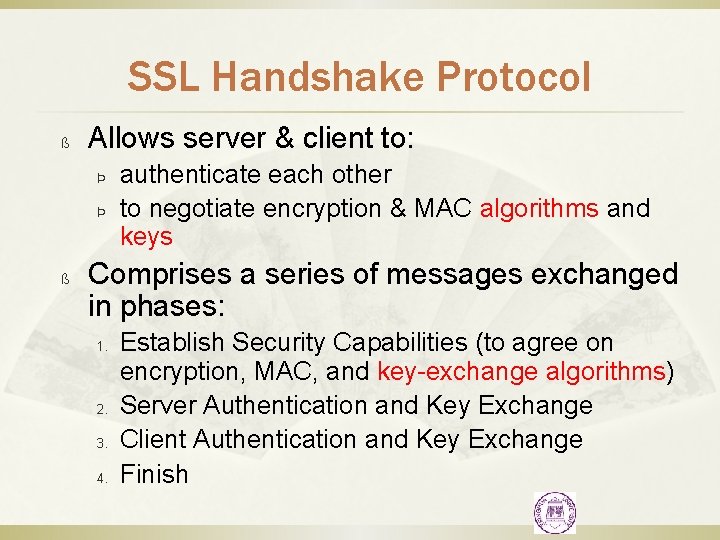 SSL Handshake Protocol

ß Allows server & client to:

Þ authenticate each other

Þ to negotiate encryption & MAC algorithms and keys

ß Comprises a series of messages exchanged in phases:

1. Establish Security Capabilities (to agree on encryption, MAC, and key-exchange algorithms)
2. Server Authentication and Key Exchange
3. Client Authentication and Key Exchange
4. Finish